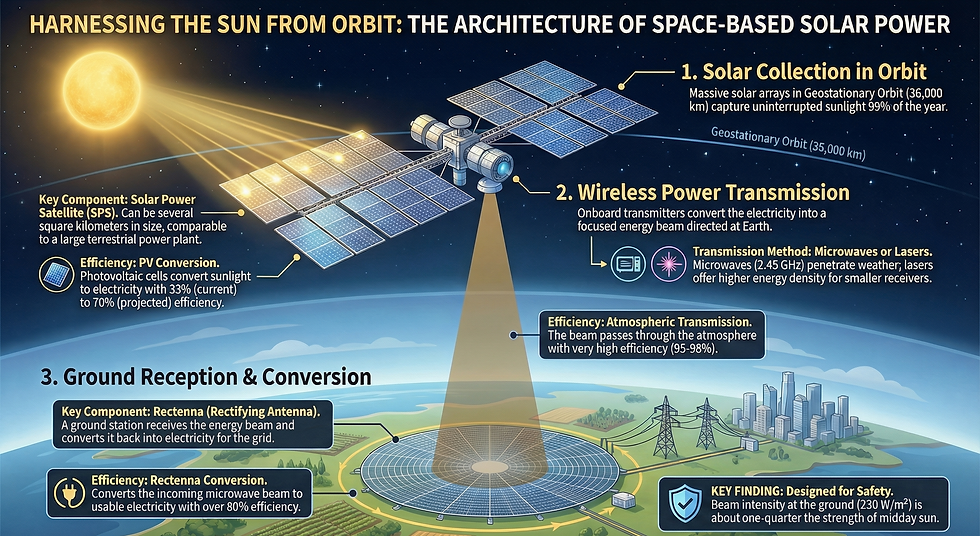 HARNESSING THE SUN FROM ORBIT: THE ARCHITECTURE OF SPACE-BASED SOLAR POWER

1. Solar Collection in Orbit
Massive solar arrays in Geostationary Orbit (36,000 km) capture uninterrupted sunlight 99% of the year.

Geostationary Orbit (35,000 km)

Key Component: Solar Power Satellite (SPS). Can be several square kilometers in size, comparable to a large terrestrial power plant.

Efficiency: PV Conversion. Photovoltaic cells convert sunlight to electricity with 33% (current) to 70% (projected) efficiency.

2. Wireless Power Transmission
Onboard transmitters convert the electricity into a focused energy beam directed at Earth.

Transmission Method: Microwaves or Lasers. Microwaves (2.45 GHz) penetrate weather; lasers offer higher energy density for smaller receivers.

Efficiency: Atmospheric Transmission. The beam passes through the atmosphere with very high efficiency (95-98%).

3. Ground Reception & Conversion

Key Component: Rectenna (Rectifying Antenna). A ground station receives the energy beam and converts it back into electricity for the grid.

Efficiency: Rectenna Conversion. Converts the incoming microwave beam to usable electricity with over 80% efficiency.

KEY FINDING: Designed for Safety. Beam intensity at the ground (230 W/m²) is about one-quarter the strength of midday sun.